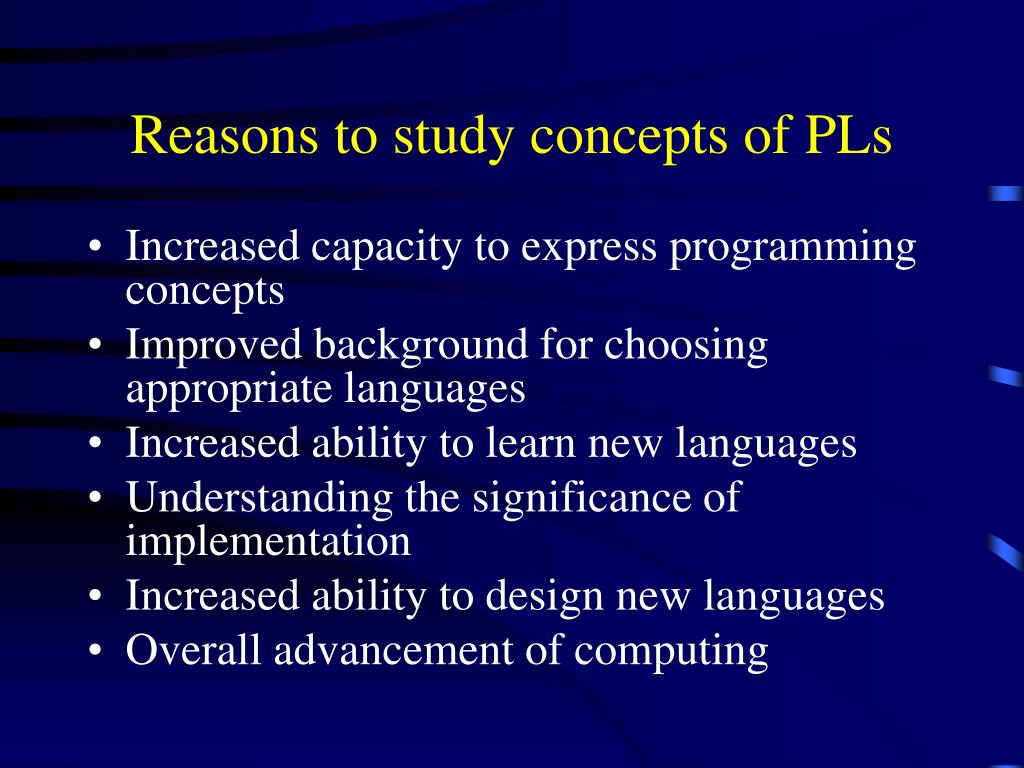 Reasons to study concepts of PLs

• Increased capacity to express programming concepts
• Improved background for choosing appropriate languages
• Increased ability to learn new languages
• Understanding the significance of implementation
• Increased ability to design new languages
• Overall advancement of computing